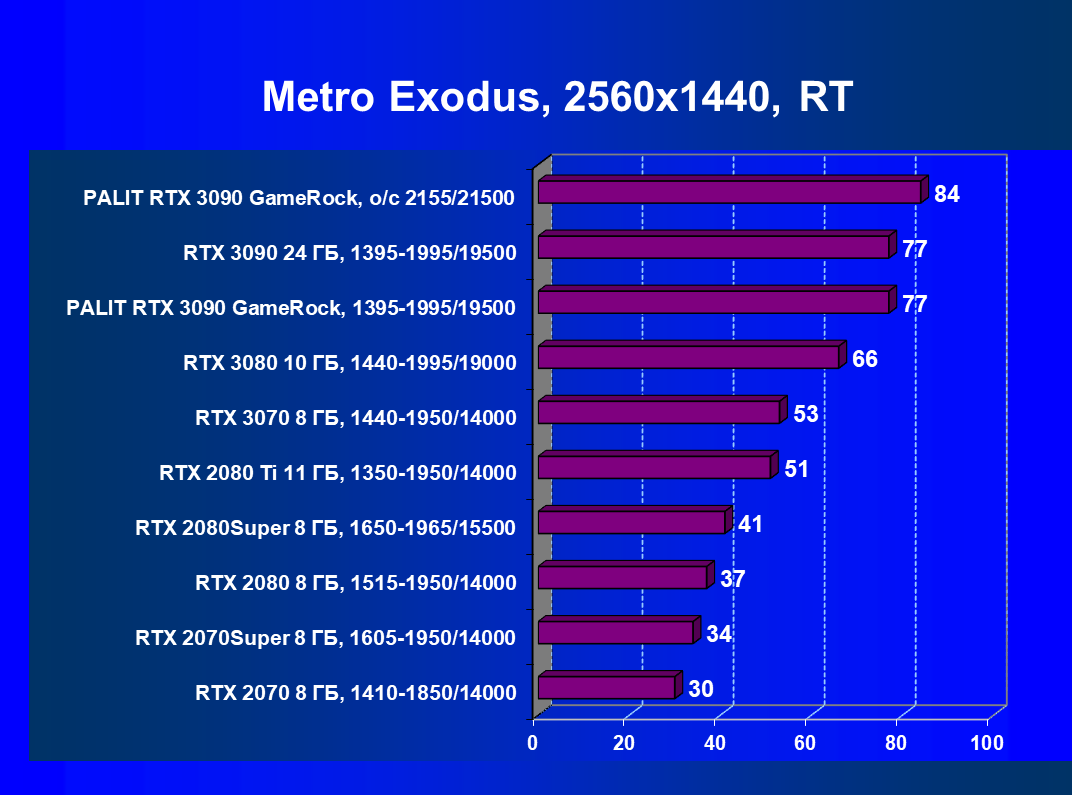 Metro Exodus, 2560x1440, RT

PALIT RTX 3090 GameRock, o/c 2155/21500 84
RTX 3090 24 ГБ, 1395-1995/19500 77
PALIT RTX 3090 GameRock, 1395-1995/19500 77
RTX 3080 10 ГБ, 1440-1995/19000 66
RTX 3070 8 ГБ, 1440-1950/14000 53
RTX 2080 Ti 11 ГБ, 1350-1950/14000 51
RTX 2080Super 8 ГБ, 1650-1965/15500 41
RTX 2080 8 ГБ, 1515-1950/14000 37
RTX 2070Super 8 ГБ, 1605-1950/14000 34
RTX 2070 8 ГБ, 1410-1850/14000 30

0 20 40 60 80 100